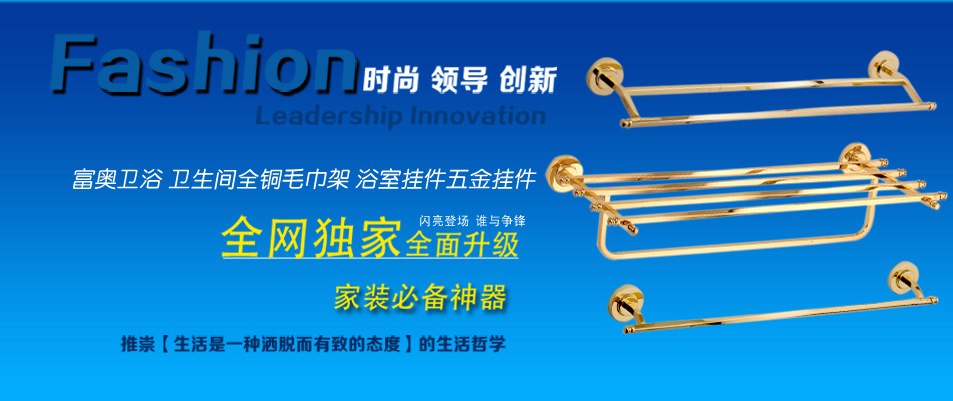 Fashion 时尚 领导 创新

Leadership Innovation

富奥卫浴 卫生间全铜毛巾架 浴室挂件五金挂件

闪亮登场 谁与争锋

全网独家全面升级

家装必备神器

推崇【生活是一种洒脱而有致的态度】的生活哲学